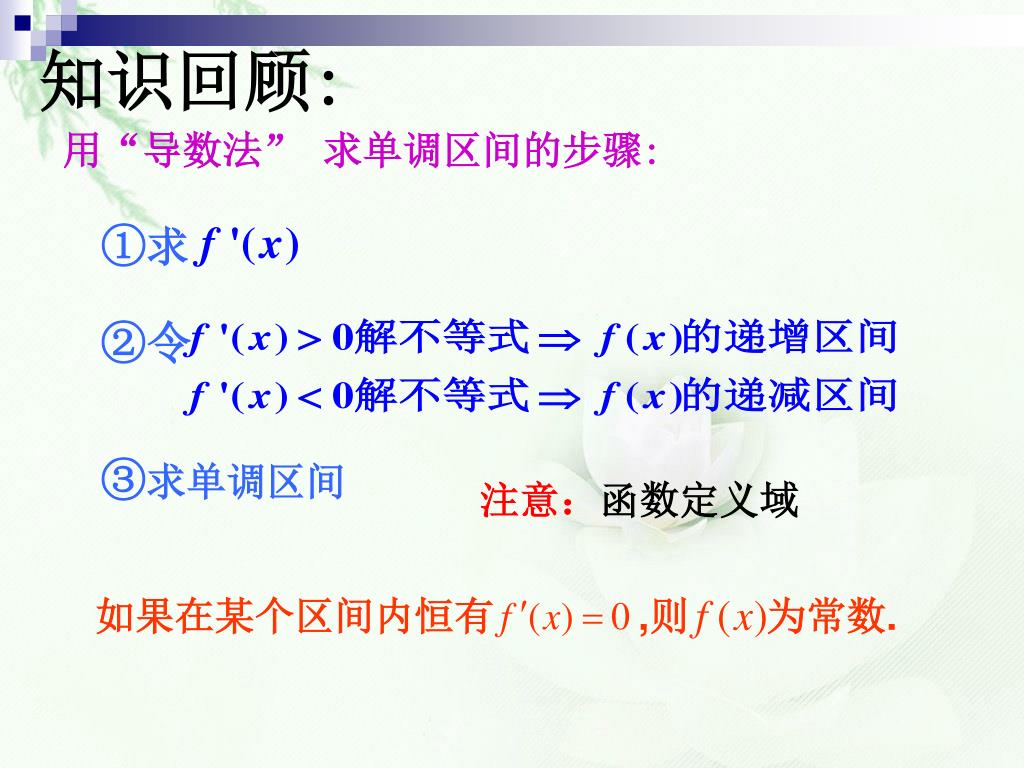 知识回顾:

用“导数法” 求单调区间的步骤:

①求$f'(x)$

②令$f'(x)>0$解不等式$\Rightarrow f(x)$的递增区间
$f'(x)<0$解不等式$\Rightarrow f(x)$的递减区间

③求单调区间

注意：函数定义域

如果在某个区间内恒有$f'(x)=0$,则$f(x)$为常数.